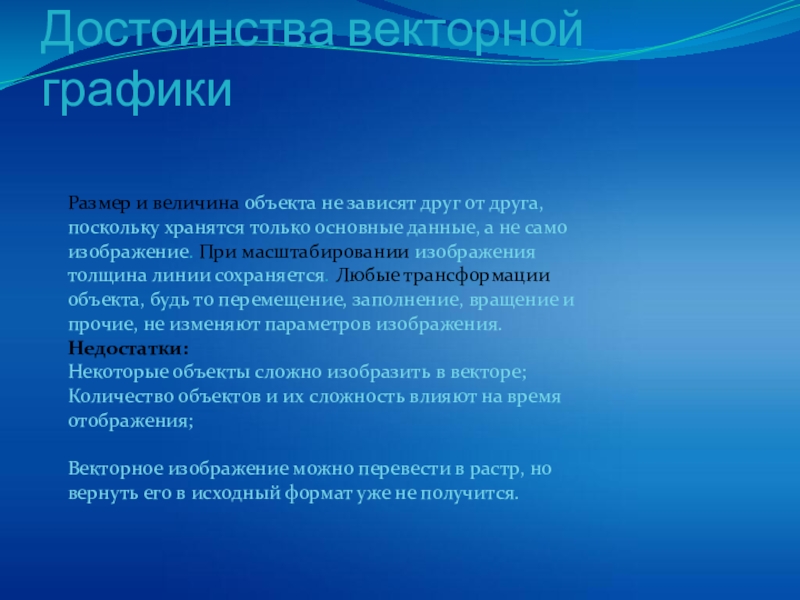 Достоинства векторной графики

Размер и величина объекта не зависят друг от друга, поскольку хранятся только основные данные, а не само изображение. При масштабировании изображения толщина линии сохраняется. Любые трансформации объекта, будь то перемещение, заполнение, вращение и прочие, не изменяют параметров изображения.
Недостатки:
Некоторые объекты сложно изобразить в векторе;
Количество объектов и их сложность влияют на время отображения;

Векторное изображение можно перевести в растр, но вернуть его в исходный формат уже не получится.